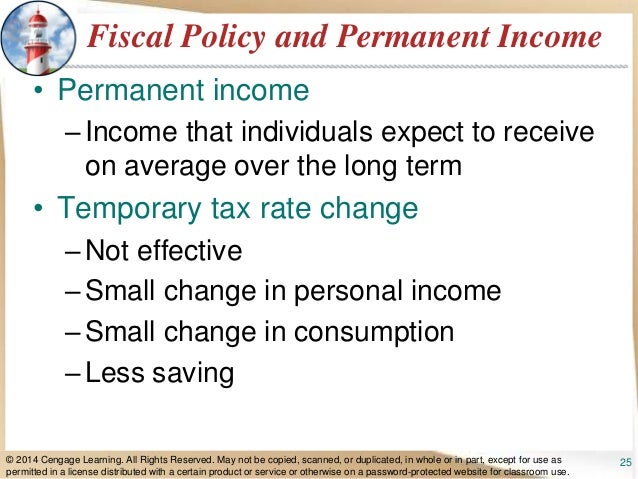 Fiscal Policy and Permanent Income

• Permanent income
– Income that individuals expect to receive on average over the long term
• Temporary tax rate change
– Not effective
– Small change in personal income
– Small change in consumption
– Less saving

© 2014 Cengage Learning. All Rights Reserved. May not be copied, scanned, or duplicated, in whole or in part, except for use as permitted in a license distributed with a certain product or service or otherwise on a password-protected website for classroom use.

25